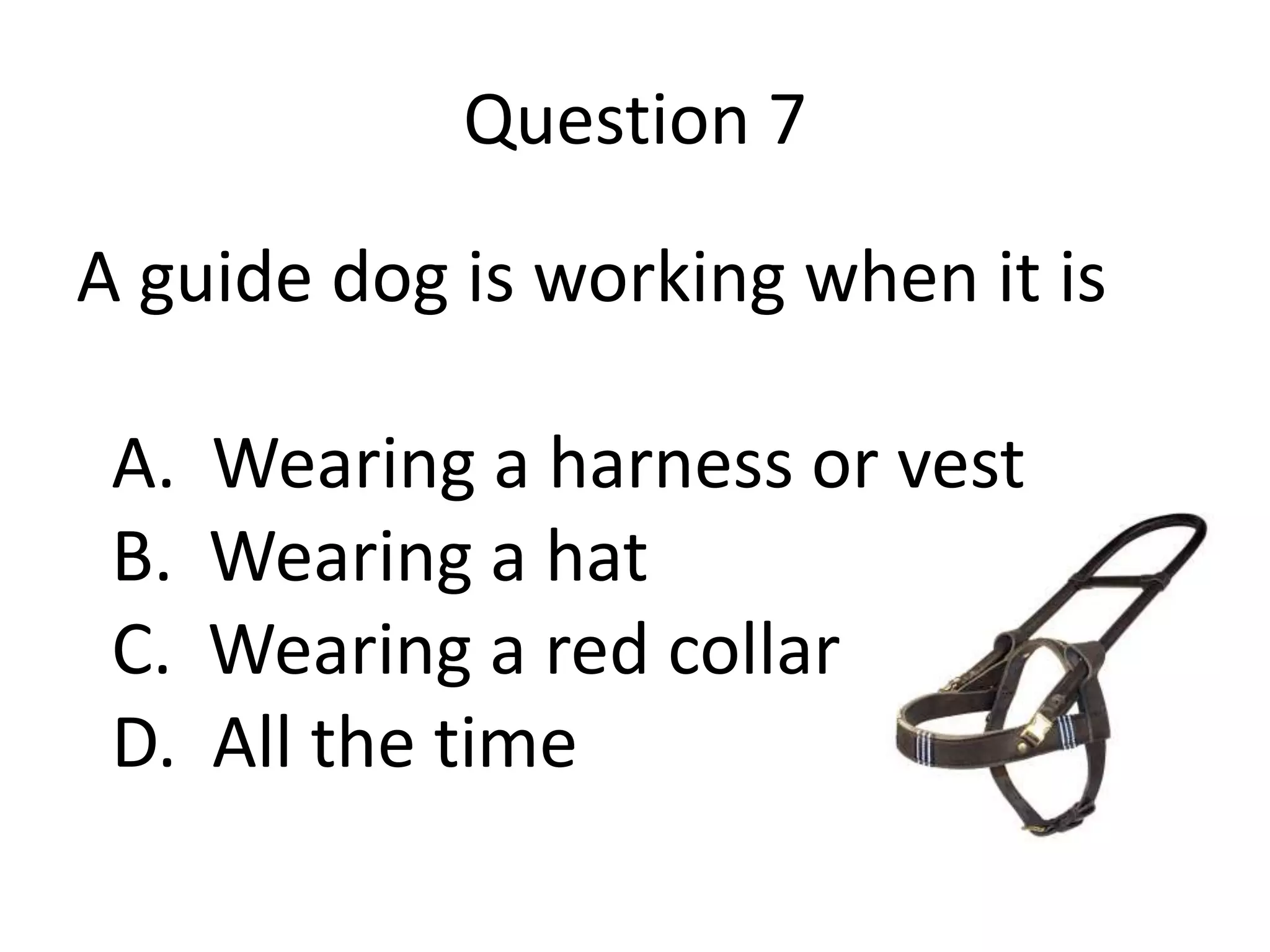 Question 7

A guide dog is working when it is

A. Wearing a harness or vest
B. Wearing a hat
C. Wearing a red collar
D. All the time